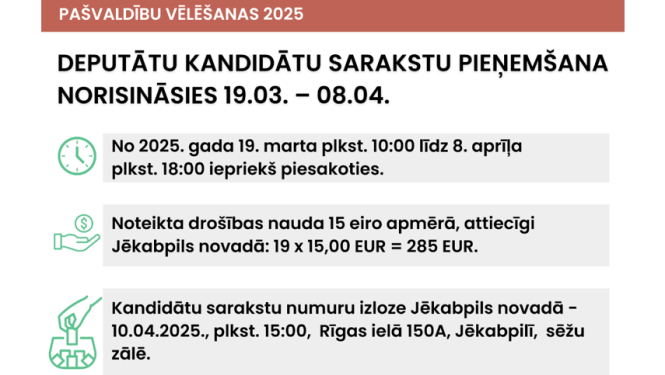 PAŠVALDĪBU VĒLĒŠANAS 2025

DEPUTĀTU KANDIDĀTU SARAKSTU PIEŅEMŠANA NORISINĀSIES 19.03. – 08.04.

No 2025. gada 19. marta plkst. 10:00 līdz 8. aprīļa plkst. 18:00 iepriekš piesakoties.

Noteikta drošības nauda 15 eiro apmērā, attiecīgi Jēkabpils novadā: 19 x 15,00 EUR = 285 EUR.

Kandidātu sarakstu numuru izloze Jēkabpils novadā - 10.04.2025., plkst. 15:00, Rīgas ielā 150A, Jēkabpilī, sēžu zālē.